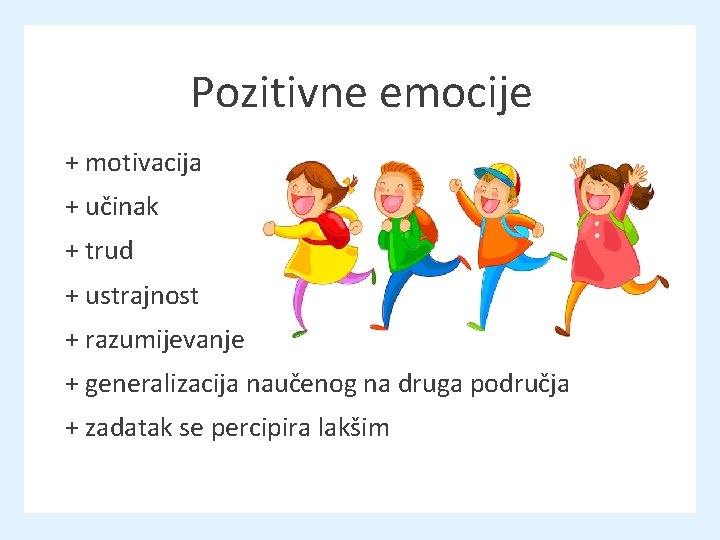 Pozitivne emocije

+ motivacija
+ učinak
+ trud
+ ustrajnost
+ razumijevanje
+ generalizacija naučenog na druga područja
+ zadatak se percipira lakšim